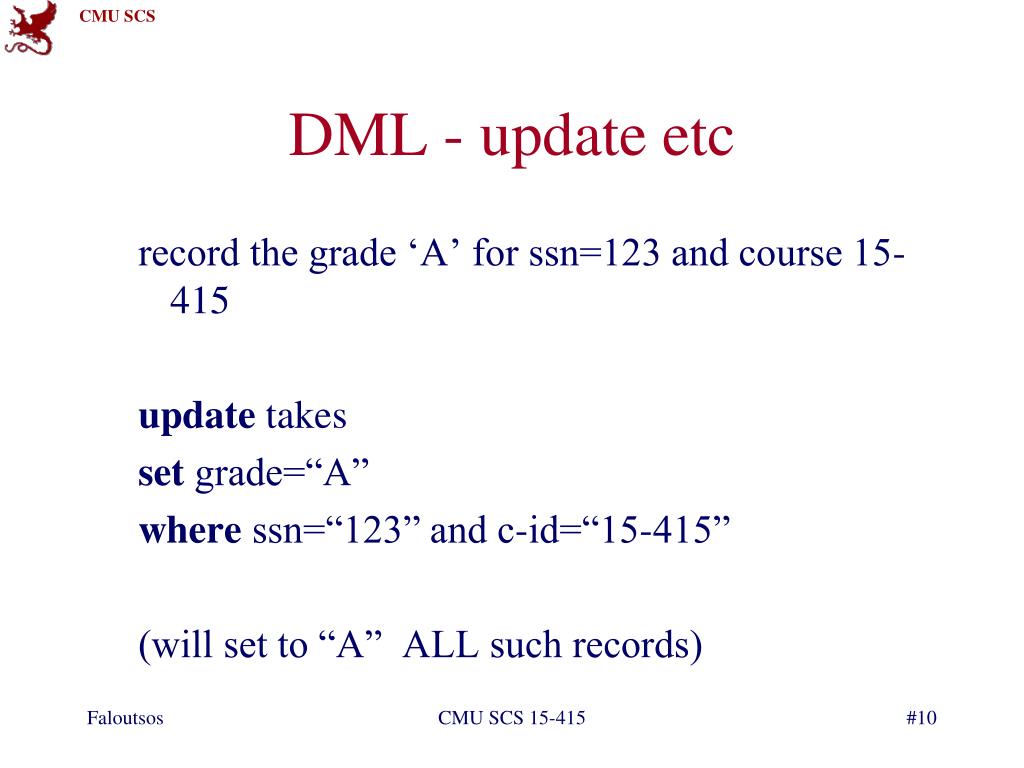 CMU SCS

DML - update etc

record the grade ‘A’ for ssn=123 and course 15-415

update takes
set grade=“A”
where ssn=“123” and c-id=“15-415”

(will set to “A” ALL such records)

Faloutsos

CMU SCS 15-415

#10